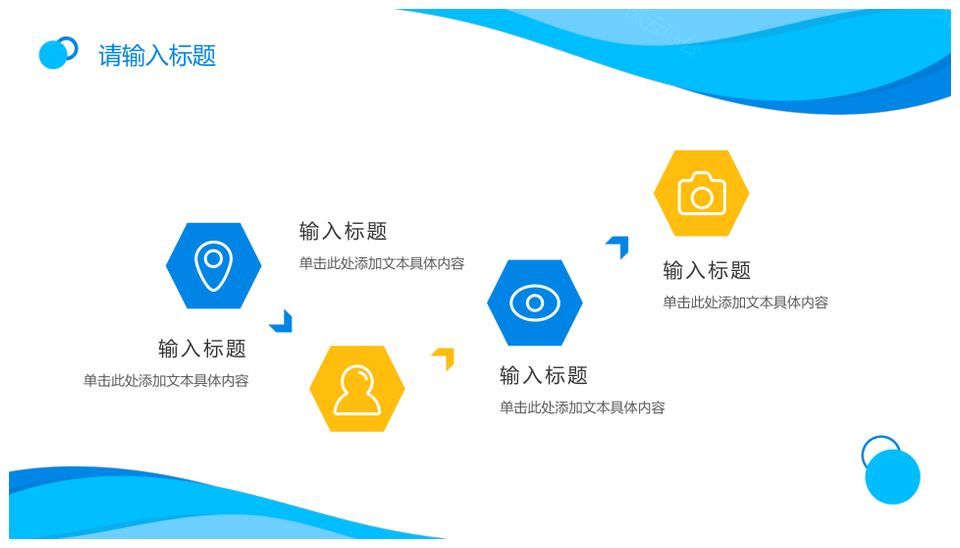 请输入标题

输入标题
单击此处添加文本具体内容

输入标题
单击此处添加文本具体内容

输入标题
单击此处添加文本具体内容

输入标题
单击此处添加文本具体内容